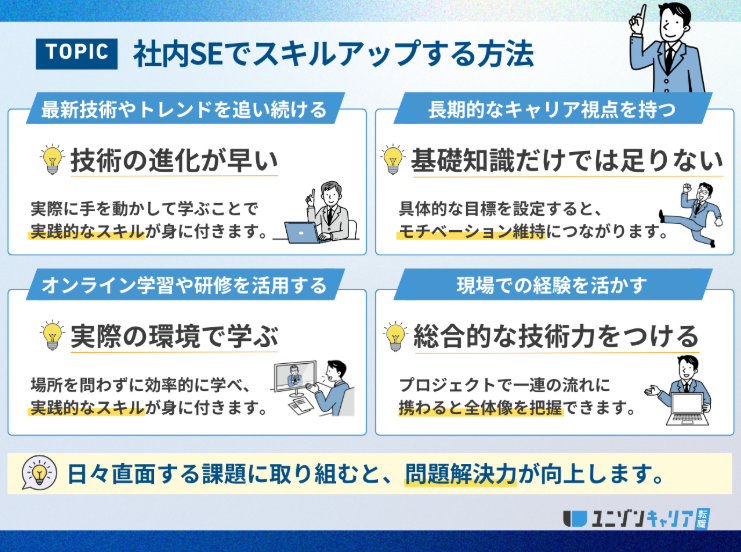 TOPIC 社内SEでスキルアップする方法

最新技術やトレンドを追い続ける

技術の進化が早い

実際に手を動かして学ぶことで実践的なスキルが身に付きます。

長期的なキャリア視点を持つ

基礎知識だけでは足りない

具体的な目標を設定すると、モチベーション維持につながります。

オンライン学習や研修を活用する

実際の環境で学ぶ

場所を問わずに効率的に学べ、実践的なスキルが身に付きます。

現場での経験を活かす

総合的な技術力をつける

プロジェクトで一連の流れに携わると全体像を把握できます。

日々直面する課題に取り組むと、問題解決力が向上します。

ユニゾンキャリア 転職